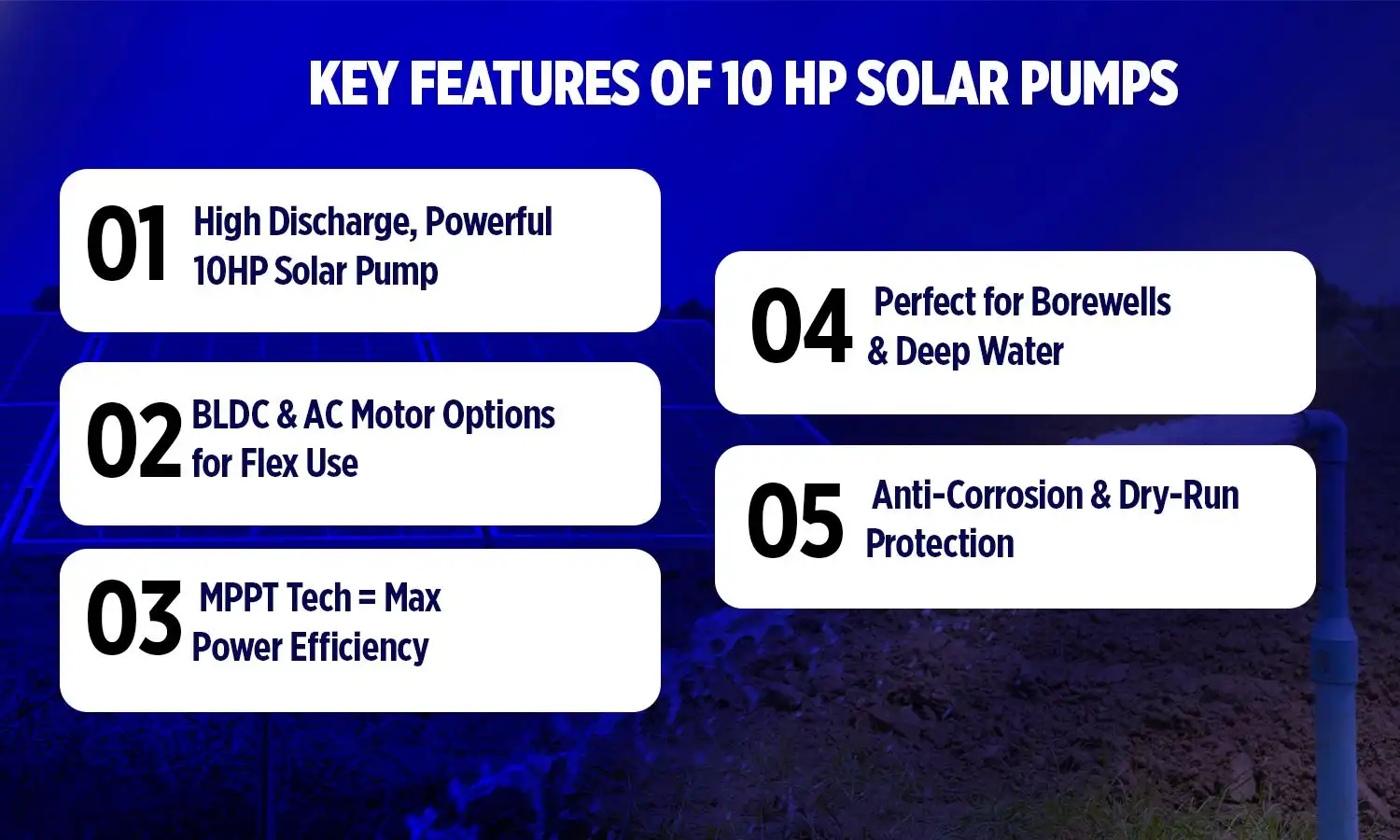 KEY FEATURES OF 10 HP SOLAR PUMPS

01 High Discharge, Powerful 10HP Solar Pump

02 BLDC & AC Motor Options for Flex Use

03 MPPT Tech = Max Power Efficiency

04 Perfect for Borewells & Deep Water

05 Anti-Corrosion & Dry-Run Protection